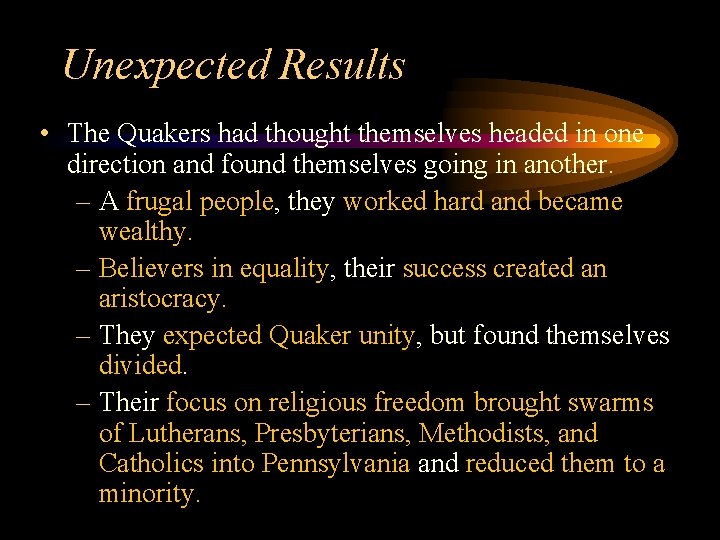 Unexpected Results

• The Quakers had thought themselves headed in one direction and found themselves going in another.

– A frugal people, they worked hard and became wealthy.

– Believers in equality, their success created an aristocracy.

– They expected Quaker unity, but found themselves divided.

– Their focus on religious freedom brought swarms of Lutherans, Presbyterians, Methodists, and Catholics into Pennsylvania and reduced them to a minority.